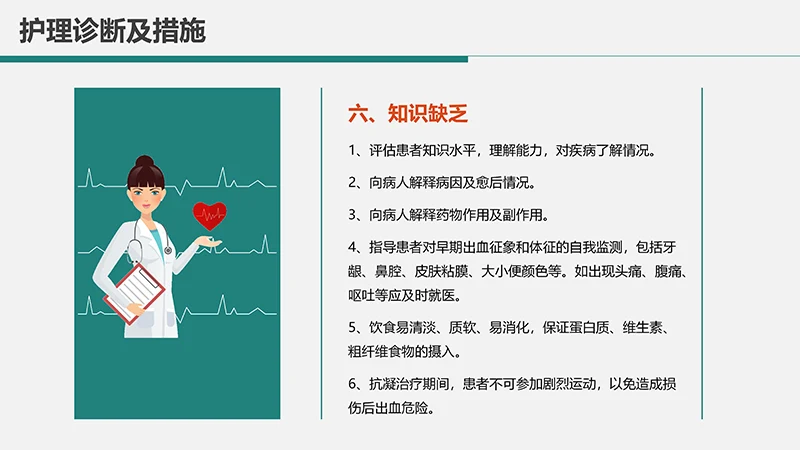 护理诊断及措施

六、知识缺乏

1、评估患者知识水平，理解能力，对疾病了解情况。

2、向病人解释病因及愈后情况。

3、向病人解释药物作用及副作用。

4、指导患者对早期出血征象和体征的自我监测，包括牙龈、鼻腔、皮肤粘膜、大小便颜色等。如出现头痛、腹痛、呕吐等应及时就医。

5、饮食易清淡、质软、易消化，保证蛋白质、维生素、粗纤维食物的摄入。

6、抗凝治疗期间，患者不可参加剧烈运动，以免造成损伤后出血危险。